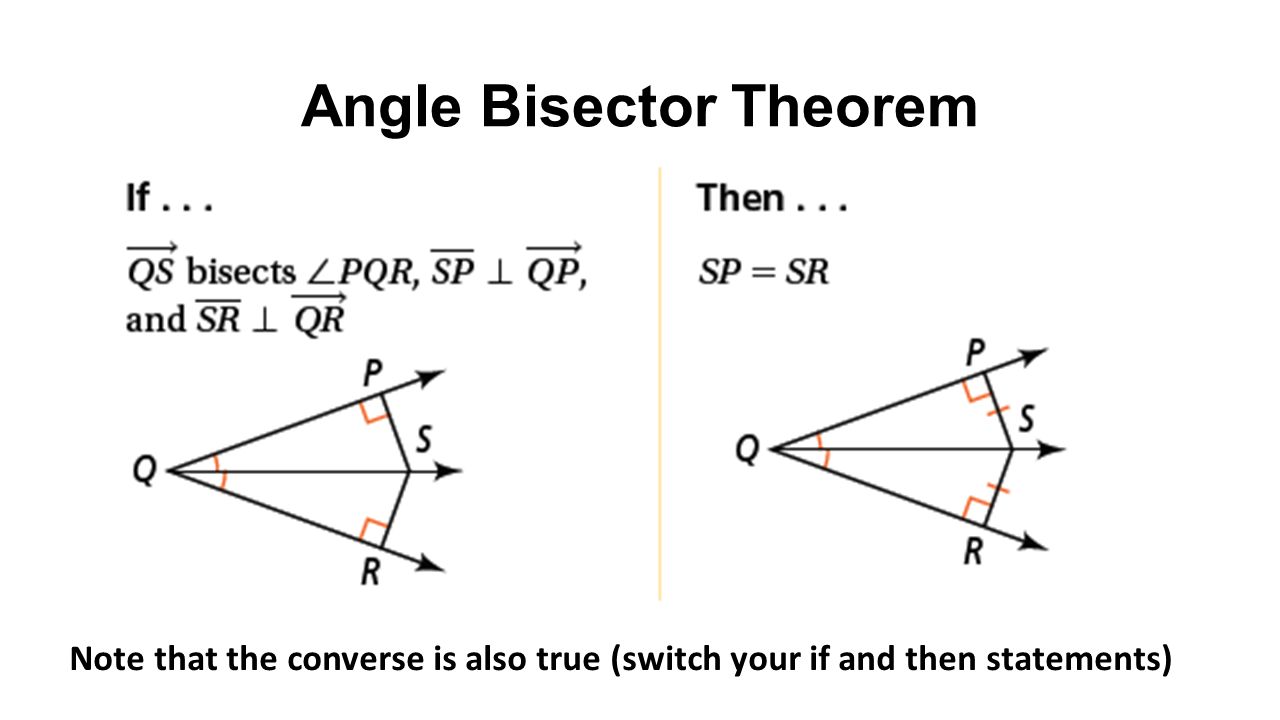 Angle Bisector Theorem

If . . .

$\overrightarrow{QS}$ bisects $\angle PQR$, $\overline{SP} \perp \overrightarrow{QP}$, and $\overline{SR} \perp \overrightarrow{QR}$

P
S
Q
R

Then . . .

$SP = SR$

P
S
Q
R

Note that the converse is also true (switch your if and then statements)